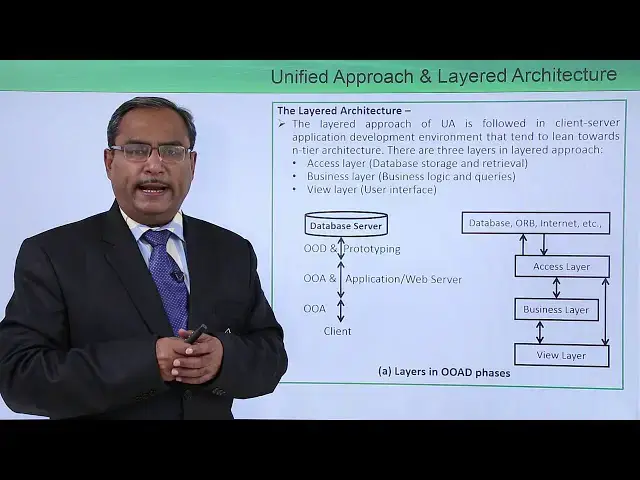 Unified Approach & Layered Architecture

The Layered Architecture –

➢ The layered approach of UA is followed in client-server application development environment that tend to lean towards n-tier architecture. There are three layers in layered approach:

• Access layer (Database storage and retrieval)
• Business layer (Business logic and queries)
• View layer (User interface)

Database Server

OOD & Prototyping

OOA & Application/Web Server

OOA

Client

Database, ORB, Internet, etc.,

Access Layer

Business Layer

View Layer

(a) Layers in OOAD phases